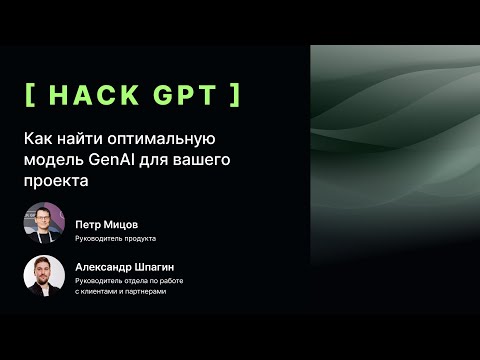 [ HACK GPT ]

Как найти оптимальную модель GenAI для вашего проекта

Петр Мицов
Руководитель продукта

Александр Шпагин
Руководитель отдела по работе с клиентами и партнерами